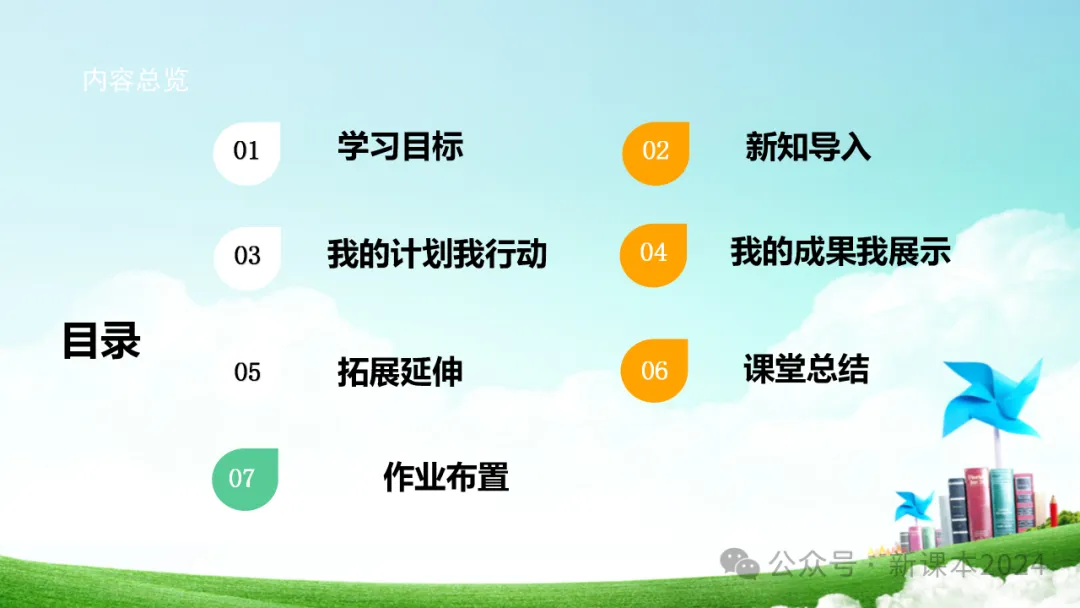 内容总览

目录

01 学习目标

02 新知导入

03 我的计划我行动

04 我的成果我展示

05 拓展延伸

06 课堂总结

07 作业布置

公众号 · 新课本2024